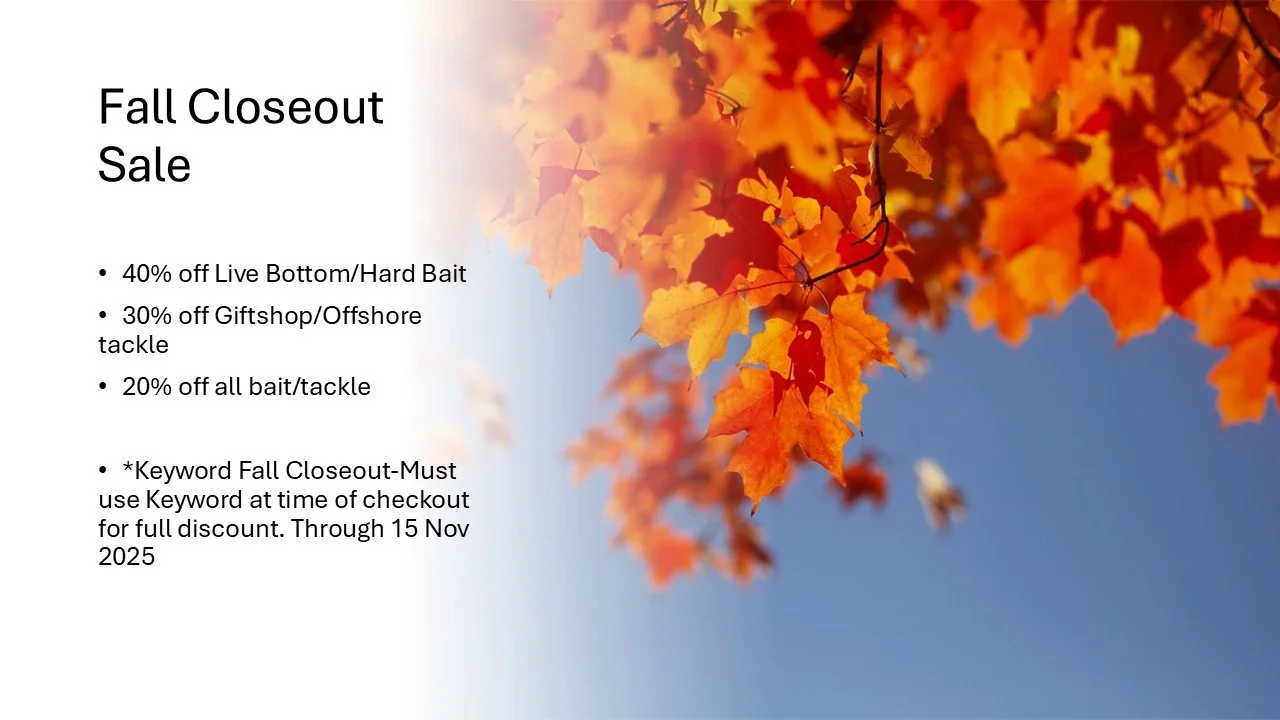 Fall Closeout Sale

• 40% off Live Bottom/Hard Bait

• 30% off Giftshop/Offshore tackle

• 20% off all bait/tackle

• *Keyword Fall Closeout-Must use Keyword at time of checkout for full discount. Through 15 Nov 2025